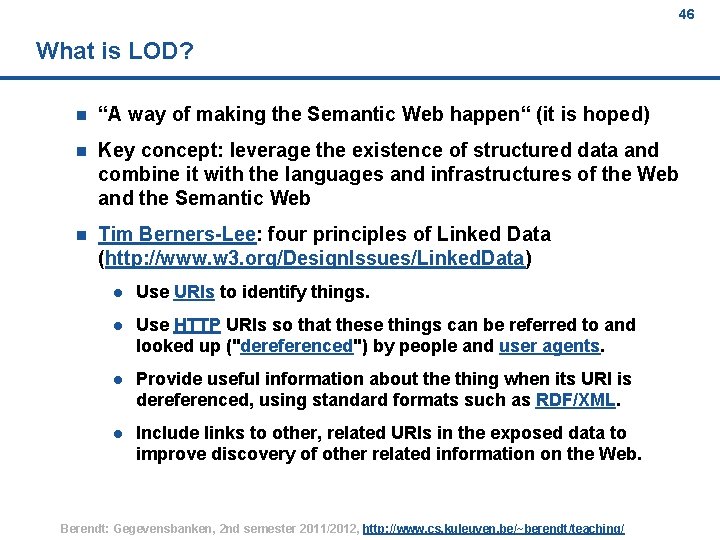 46

What is LOD?

■ “A way of making the Semantic Web happen“ (it is hoped)

■ Key concept: leverage the existence of structured data and combine it with the languages and infrastructures of the Web and the Semantic Web

■ Tim Berners-Lee: four principles of Linked Data (http://www.w3.org/DesignIssues/LinkedData)

● Use URIs to identify things.

● Use HTTP URIs so that these things can be referred to and looked up ("dereferenced") by people and user agents.

● Provide useful information about the thing when its URI is dereferenced, using standard formats such as RDF/XML.

● Include links to other, related URIs in the exposed data to improve discovery of other related information on the Web.

Berendt: Gegevensbanken, 2nd semester 2011/2012, http://www.cs.kuleuven.be/~berendt/teaching/